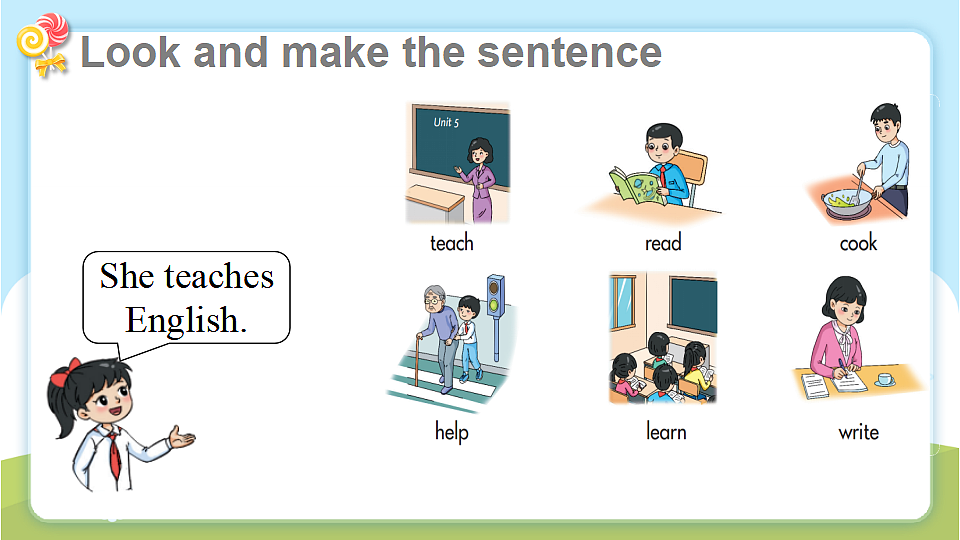 Look and make the sentence

She teaches English.

Unit 5

teach

read

cook

help

learn

write